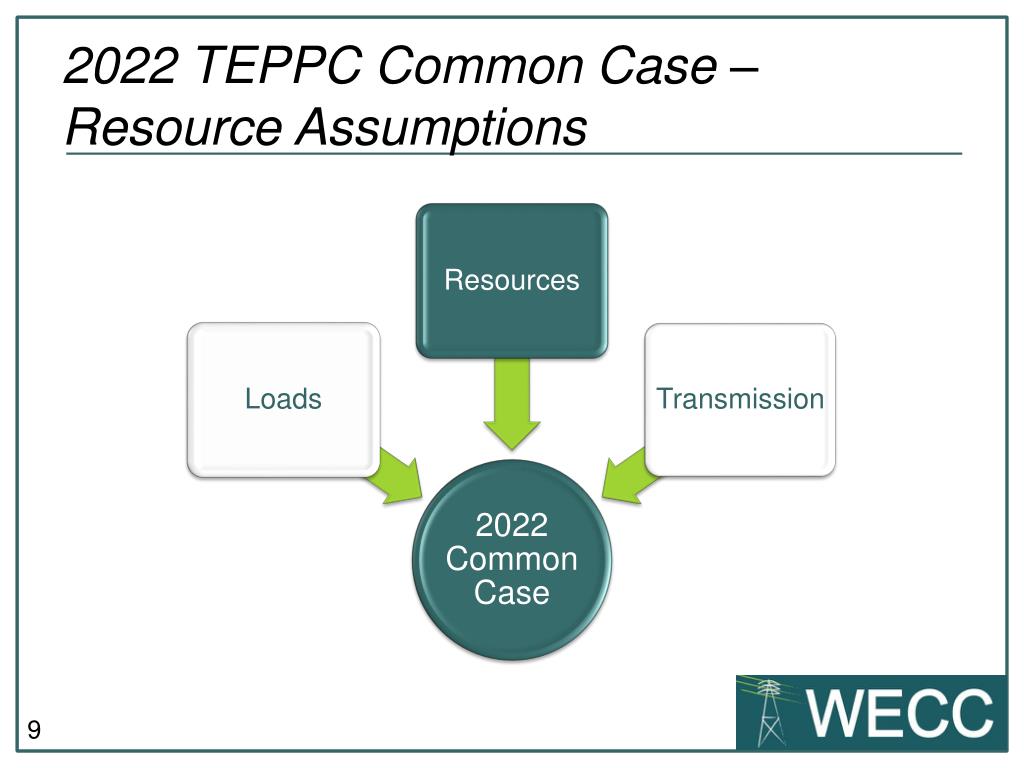 2022 TEPPC Common Case – Resource Assumptions

Resources

Loads

Transmission

2022 Common Case

9

WECC